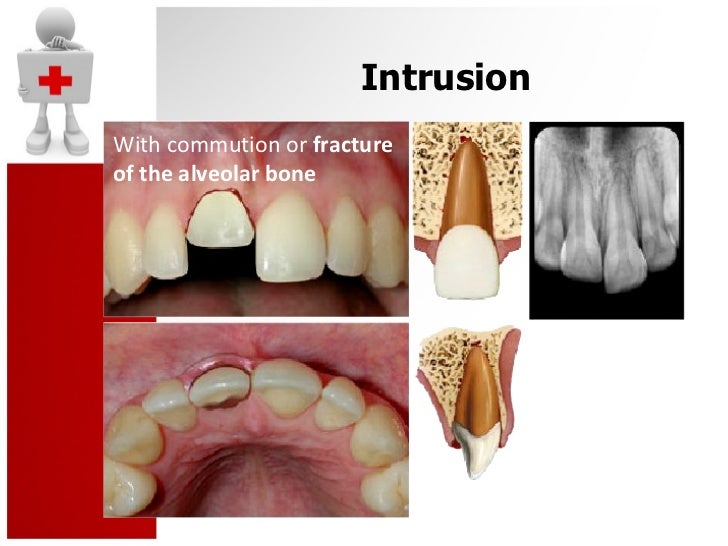 Intrusion

With commution or fracture of the alveolar bone